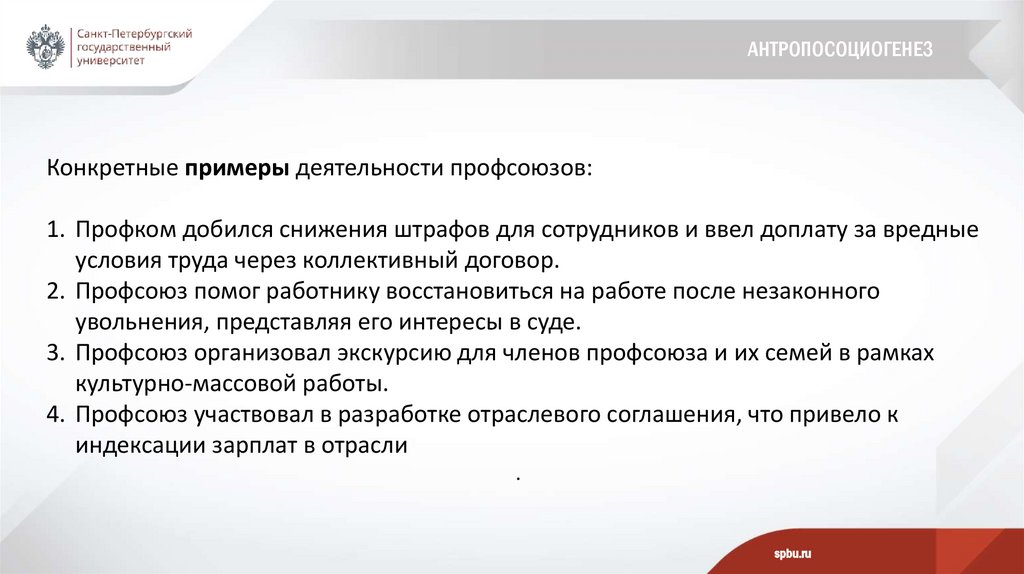 Санкт-Петербургский государственный университет

АНТРОПОСОЦИОГЕНЕЗ

Конкретные **примеры** деятельности профсоюзов:

1. Профком добился снижения штрафов для сотрудников и ввел доплату за вредные условия труда через коллективный договор.
2. Профсоюз помог работнику восстановиться на работе после незаконного увольнения, представляя его интересы в суде.
3. Профсоюз организовал экскурсию для членов профсоюза и их семей в рамках культурно-массовой работы.
4. Профсоюз участвовал в разработке отраслевого соглашения, что привело к индексации зарплат в отрасли

.

spbu.ru